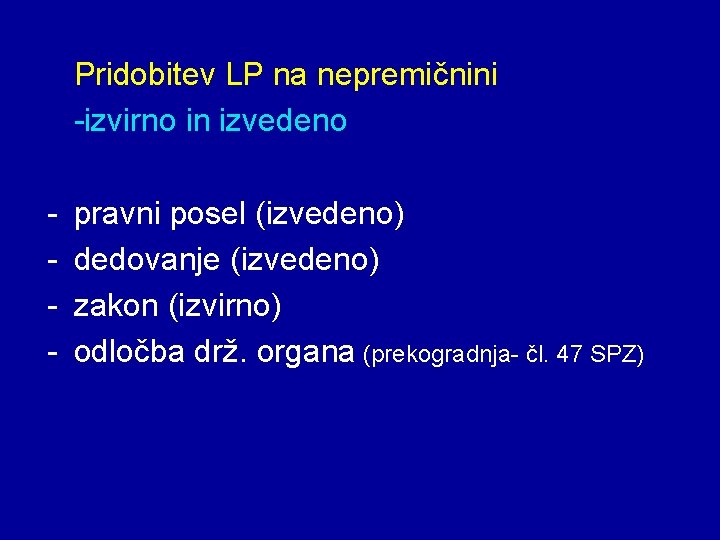 Pridobitev LP na nepremičnini
-izvirno in izvedeno

- pravni posel (izvedeno)
- dedovanje (izvedeno)
- zakon (izvirno)
- odločba drž. organa (prekogradnja- čl. 47 SPZ)